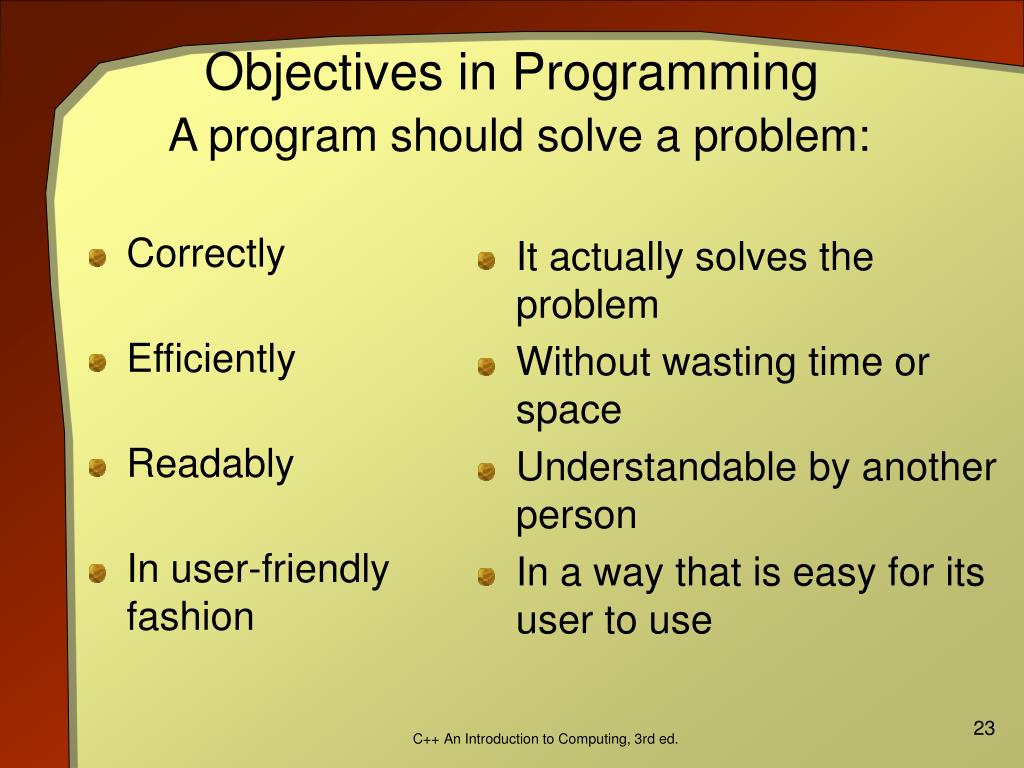 Objectives in Programming
A program should solve a problem:

- Correctly
- Efficiently
- Readably
- In user-friendly fashion

- It actually solves the problem
- Without wasting time or space
- Understandable by another person
- In a way that is easy for its user to use

C++ An Introduction to Computing, 3rd ed.

23